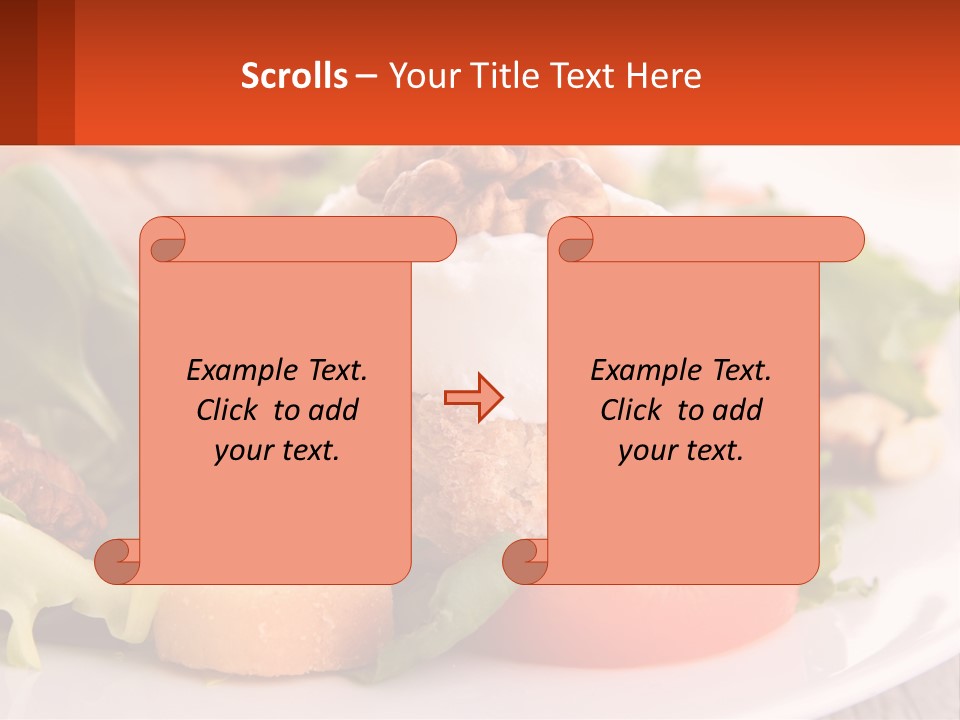 Scrolls – Your Title Text Here

Example Text. Click to add your text.

Example Text. Click to add your text.